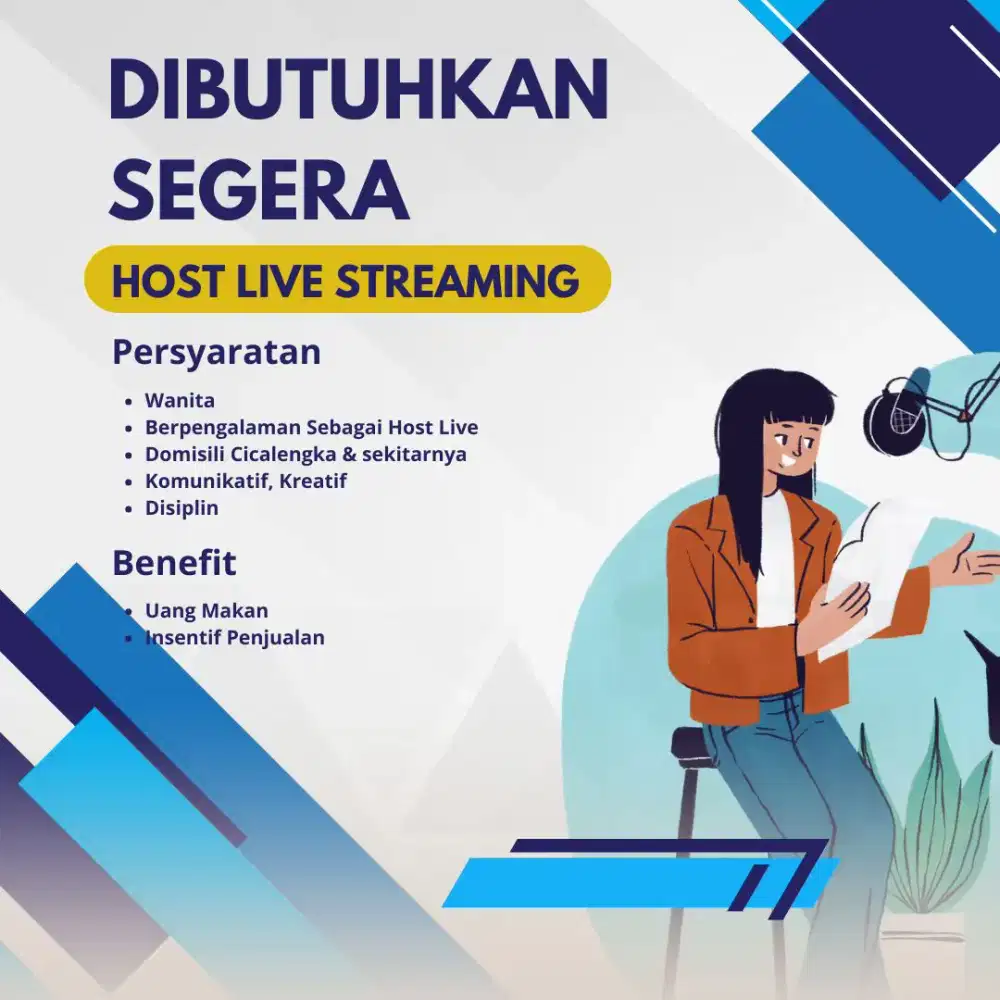 DIBUTUHKAN SEGERA

HOST LIVE STREAMING

Persyaratan

- Wanita
- Berpengalaman Sebagai Host Live
- Domisili Cicalengka & sekitarnya
- Komunikatif, Kreatif
- Disiplin

Benefit

- Uang Makan
- Insentif Penjualan